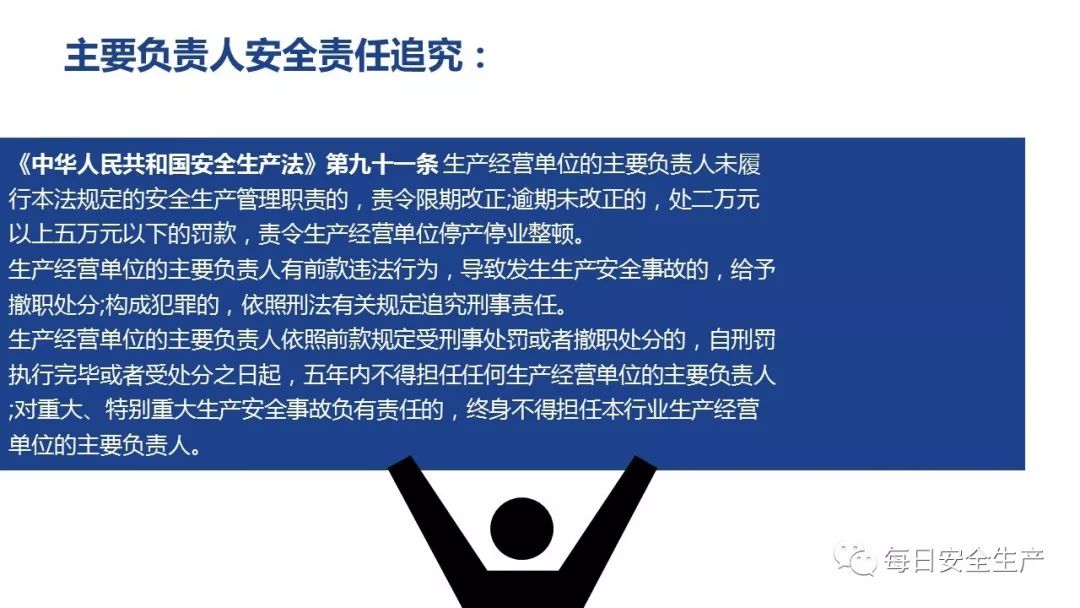 主要负责人安全责任追究：

《中华人民共和国安全生产法》第九十一条 生产经营单位的主要负责人未履行本法规定的安全生产管理职责的，责令限期改正;逾期未改正的，处二万元以上五万元以下的罚款，责令生产经营单位停产停业整顿。
生产经营单位的主要负责人有前款违法行为，导致发生生产安全事故的，给予撤职处分;构成犯罪的，依照刑法有关规定追究刑事责任。
生产经营单位的主要负责人依照前款规定受刑事处罚或者撤职处分的，自刑罚执行完毕或者受处分之日起，五年内不得担任任何生产经营单位的主要负责人;对重大、特别重大生产安全事故负有责任的，终身不得担任本行业生产经营单位的主要负责人。

每日安全生产